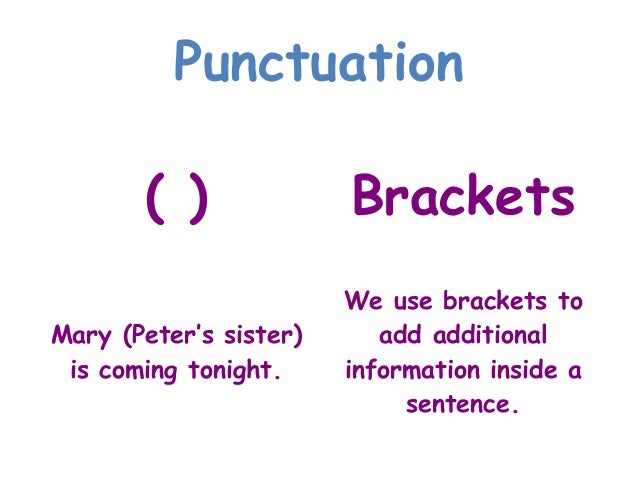 Punctuation

( )

Brackets

Mary (Peter's sister) is coming tonight.

We use brackets to add additional information inside a sentence.